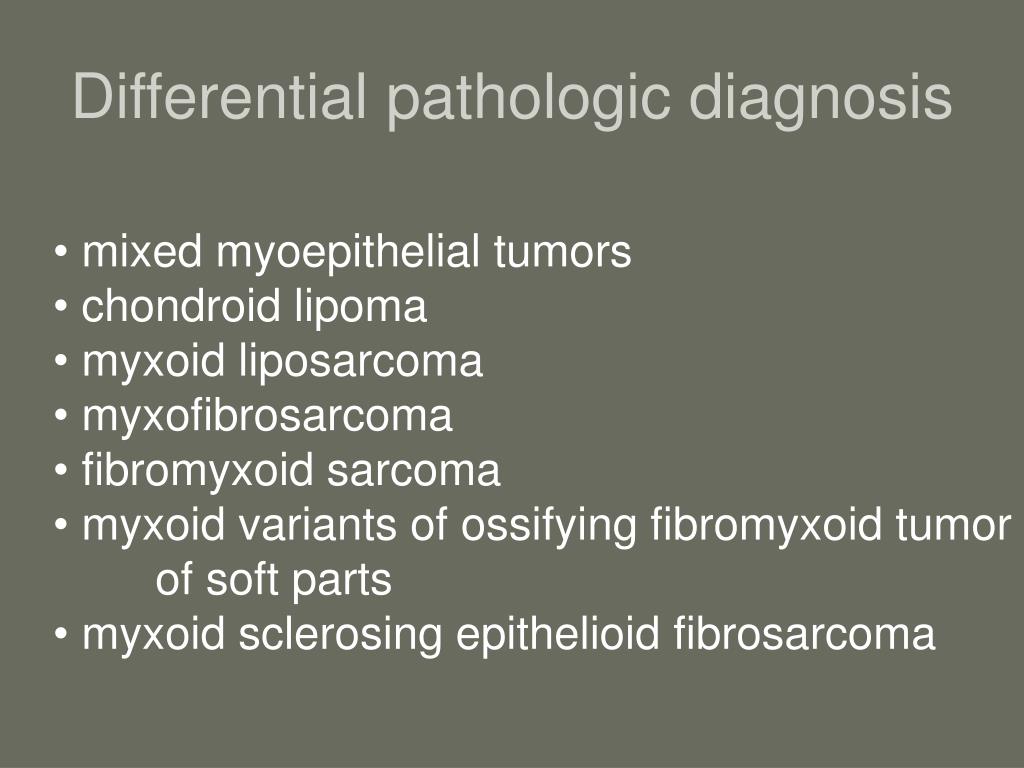 Differential pathologic diagnosis

• mixed myoepithelial tumors
• chondroid lipoma
• myxoid liposarcoma
• myxofibrosarcoma
• fibromyxoid sarcoma
• myxoid variants of ossifying fibromyxoid tumor of soft parts
• myxoid sclerosing epithelioid fibrosarcoma